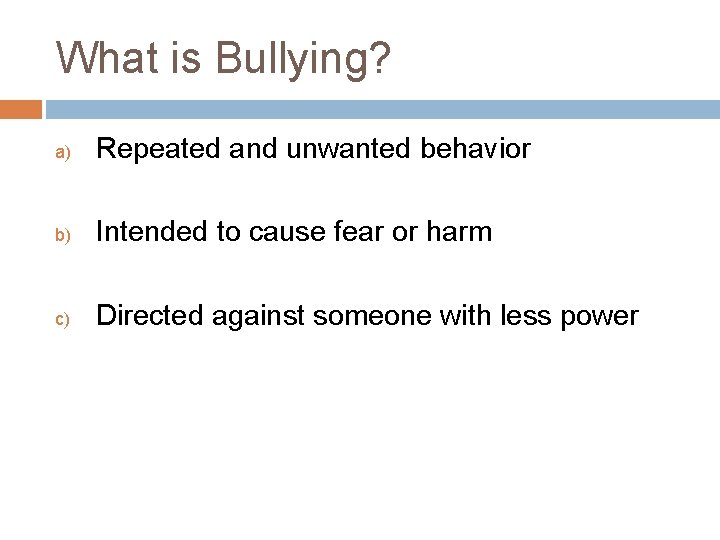 What is Bullying?

a) Repeated and unwanted behavior

b) Intended to cause fear or harm

c) Directed against someone with less power